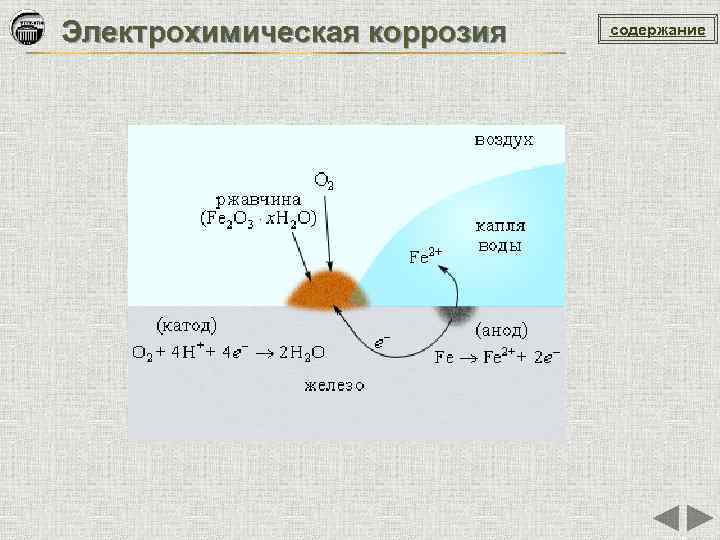 Электрохимическая коррозия

содержание

воздух

$O_2$

ржавчина
($Fe_2O_3 \cdot xH_2O$)

капля воды

$Fe^{2+}$

(катод)

$O_2 + 4H^+ + 4e^- \rightarrow 2H_2O$

$e^-$

(анод)

$Fe \rightarrow Fe^{2+} + 2e^-$

железо